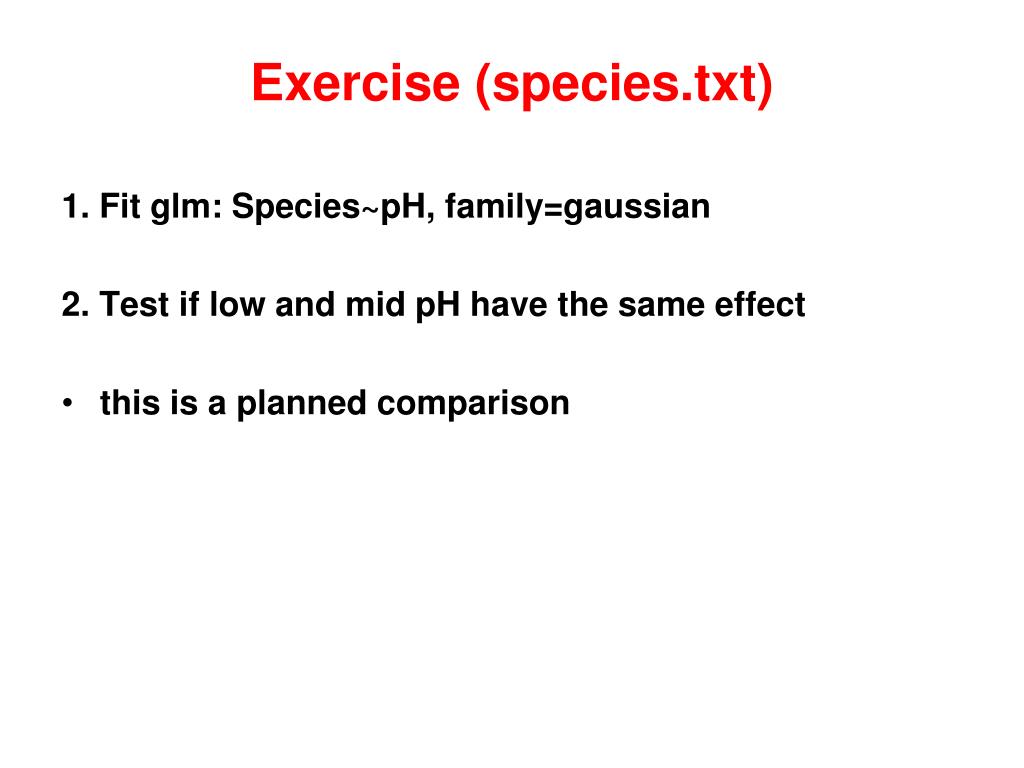 Exercise (species.txt)

1. Fit glm: Species~pH, family=gaussian

2. Test if low and mid pH have the same effect

• this is a planned comparison